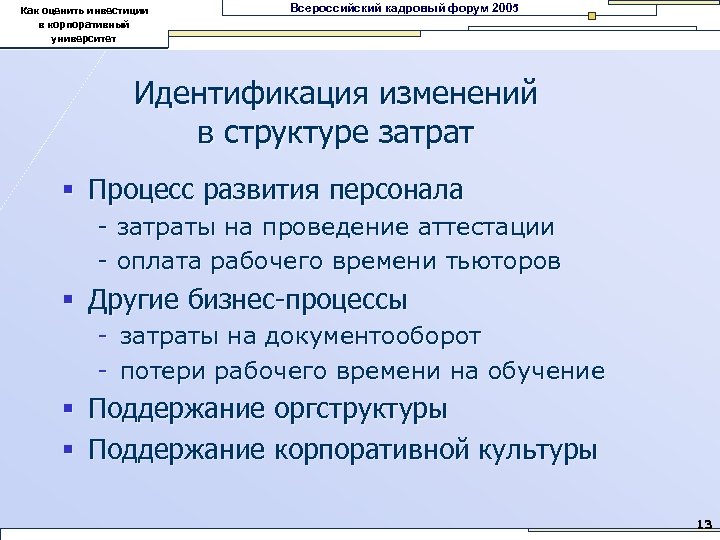 Как оценить инвестиции в корпоративный университет

Всероссийский кадровый форум 2005

Идентификация изменений в структуре затрат

▪ Процесс развития персонала
- затраты на проведение аттестации
- оплата рабочего времени тьюторов
▪ Другие бизнес-процессы
- затраты на документооборот
- потери рабочего времени на обучение
▪ Поддержание оргструктуры
▪ Поддержание корпоративной культуры

13